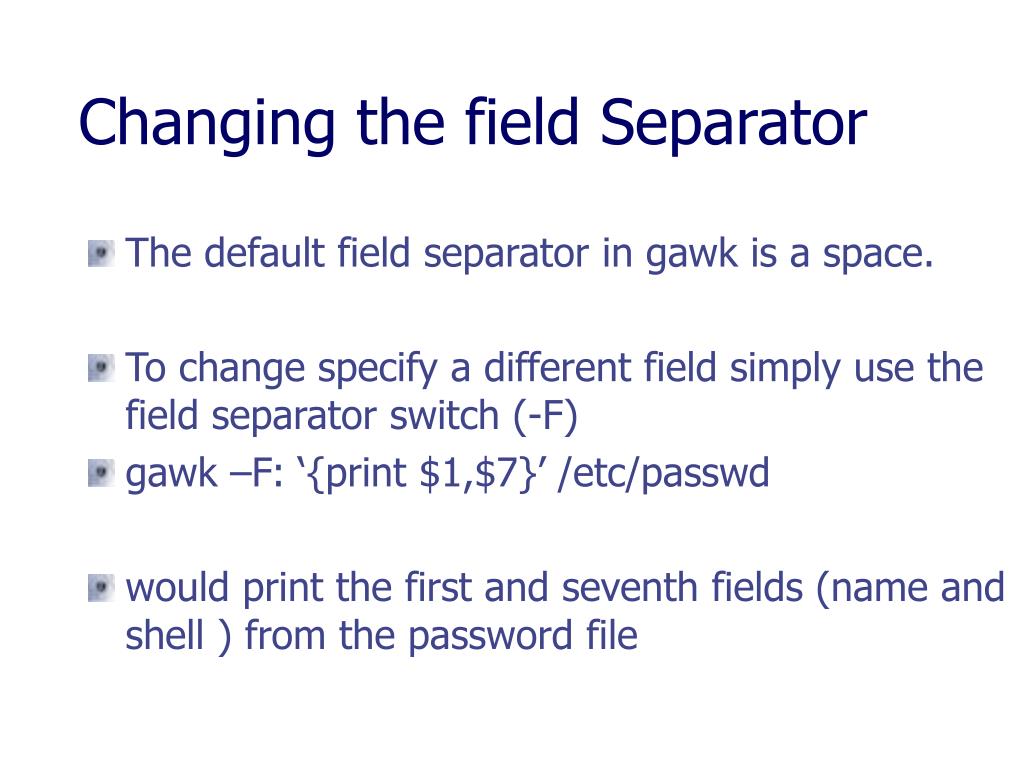 Changing the field Separator

The default field separator in gawk is a space.

To change specify a different field simply use the field separator switch (-F)

gawk –F: ‘{print \$1,\$7}’ /etc/passwd

would print the first and seventh fields (name and shell ) from the password file